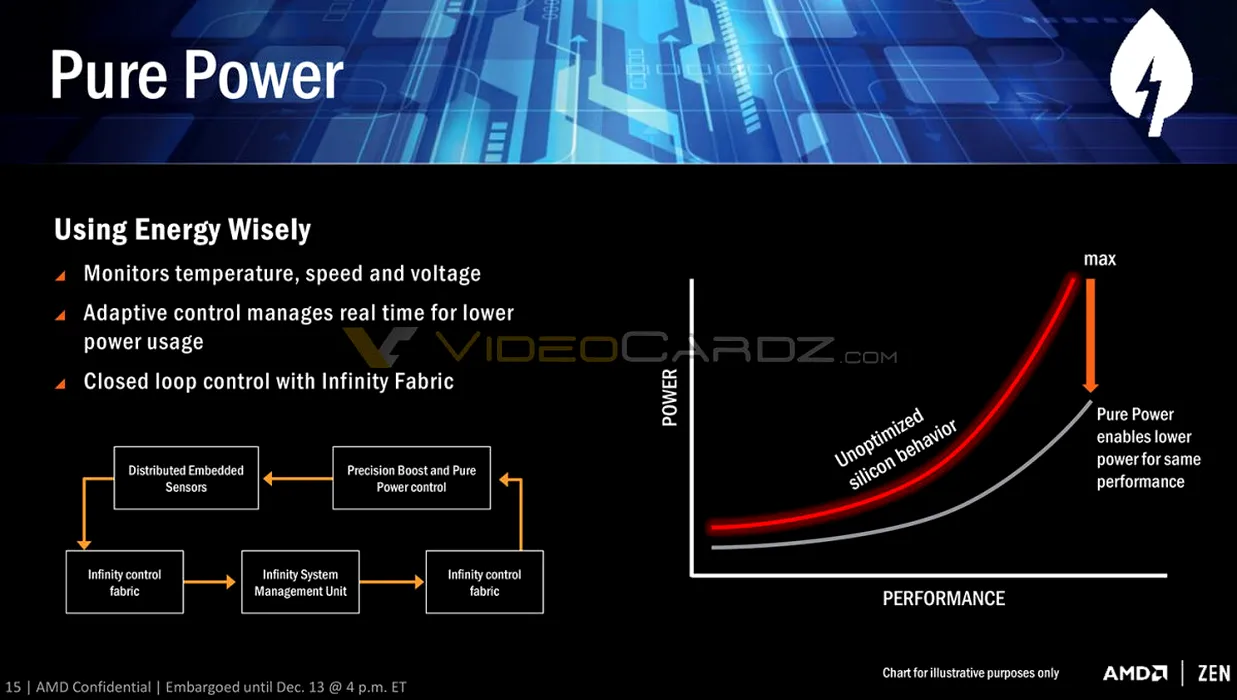 Pure Power

Using Energy Wisely

Monitors temperature, speed and voltage

Adaptive control manages real time for lower power usage

Closed loop control with Infinity Fabric

VIDEOCARDZ.COM

Distributed Embedded Sensors

Precision Boost and Pure Power control

Infinity control fabric

Infinity System Management Unit

Infinity control fabric

max

POWER

Unoptimized silicon behavior

Pure Power enables lower power for same performance

PERFORMANCE

Chart for illustrative purposes only

AMD | ZEN

15 | AMD Confidential | Embargoed until Dec. 13 @ 4 p.m. ET